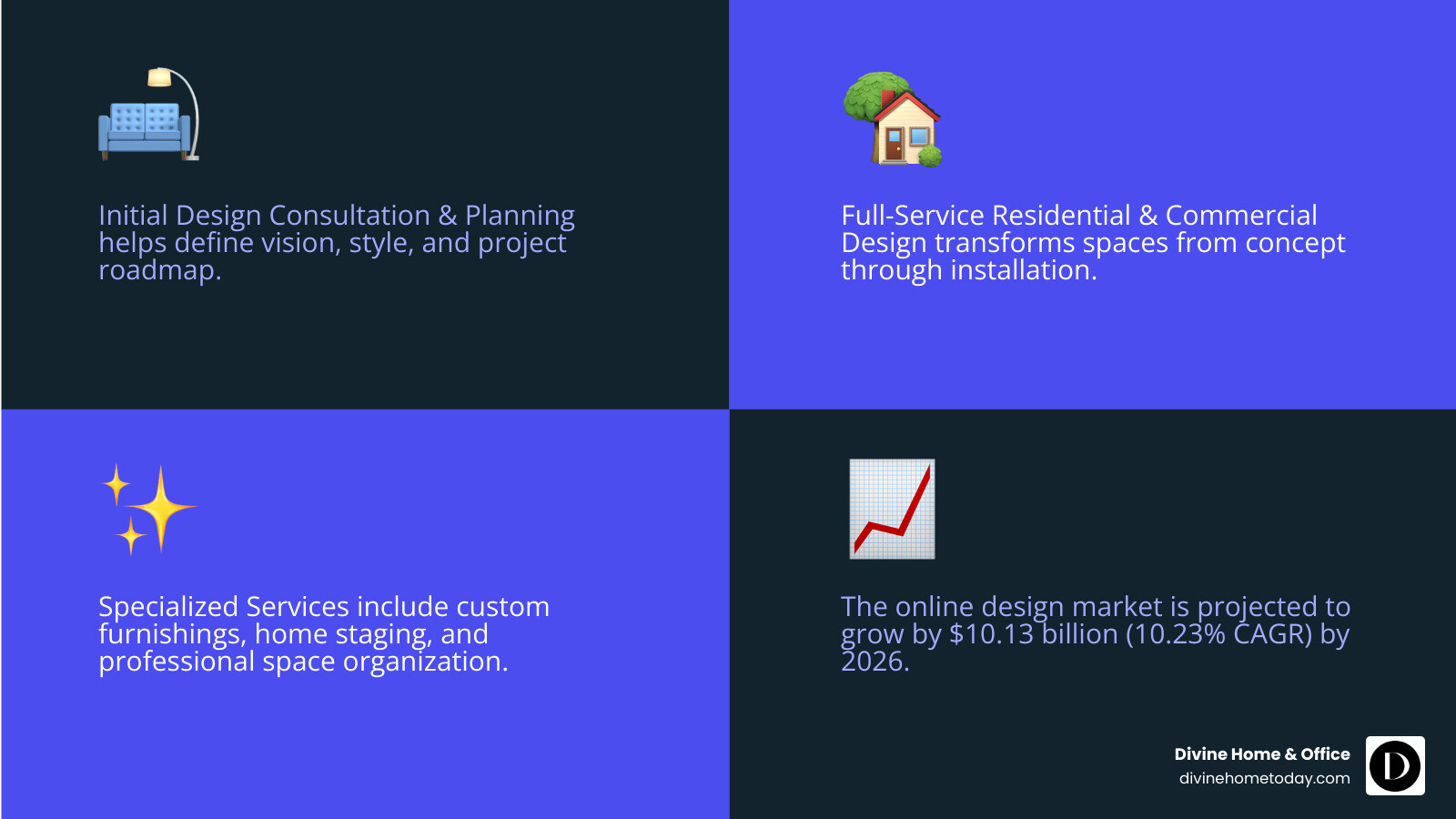 Initial Design Consultation & Planning helps define vision, style, and project roadmap.

Full-Service Residential & Commercial Design transforms spaces from concept through installation.

Specialized Services include custom furnishings, home staging, and professional space organization.

The online design market is projected to grow by \$10.13 billion (10.23% CAGR) by 2026.

Divine Home & Office
divinehometoday.com
D